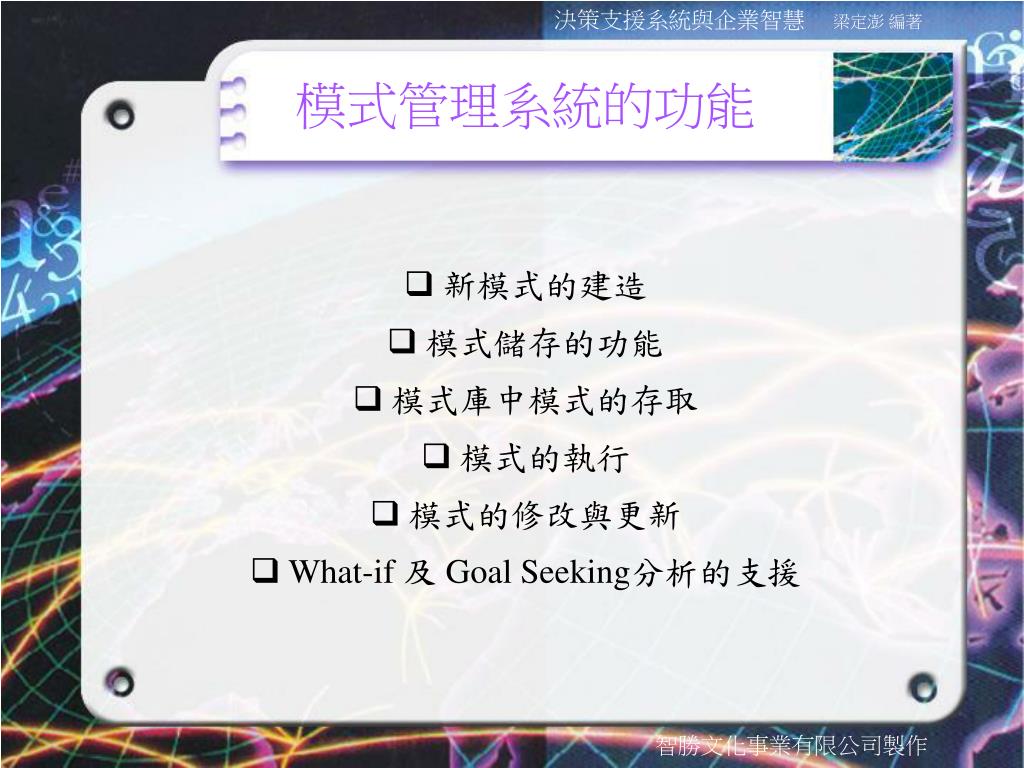 決策支援系統與企業智慧　梁定澎 編著

模式管理系統的功能

❑ 新模式的建造
❑ 模式儲存的功能
❑ 模式庫中模式的存取
❑ 模式的執行
❑ 模式的修改與更新
❑ What-if 及 Goal Seeking分析的支援

智勝文化事業有限公司製作